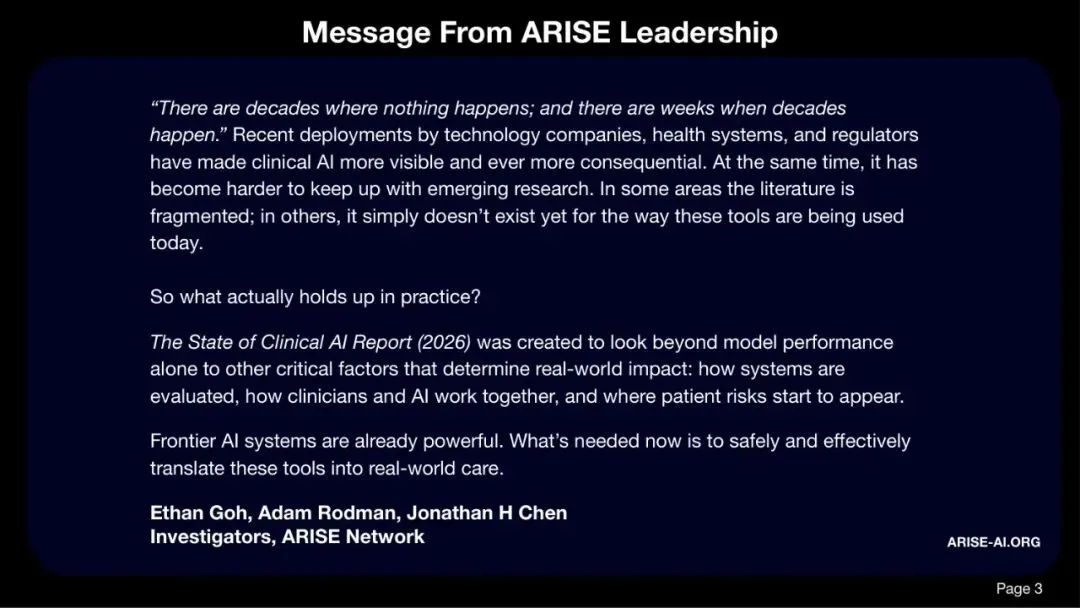 Message From ARISE Leadership

“There are decades where nothing happens; and there are weeks when decades happen.” Recent deployments by technology companies, health systems, and regulators have made clinical AI more visible and ever more consequential. At the same time, it has become harder to keep up with emerging research. In some areas the literature is fragmented; in others, it simply doesn’t exist yet for the way these tools are being used today.

So what actually holds up in practice?

The State of Clinical AI Report (2026) was created to look beyond model performance alone to other critical factors that determine real-world impact: how systems are evaluated, how clinicians and AI work together, and where patient risks start to appear.

Frontier AI systems are already powerful. What’s needed now is to safely and effectively translate these tools into real-world care.

Ethan Goh, Adam Rodman, Jonathan H Chen
Investigators, ARISE Network

ARISE-AI.ORG

Page 3